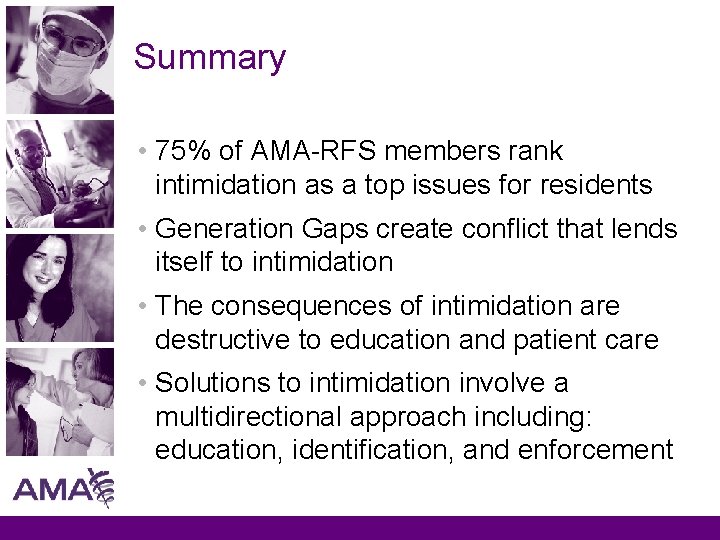 Summary

• 75% of AMA-RFS members rank intimidation as a top issues for residents

• Generation Gaps create conflict that lends itself to intimidation

• The consequences of intimidation are destructive to education and patient care

• Solutions to intimidation involve a multidirectional approach including: education, identification, and enforcement

AMA